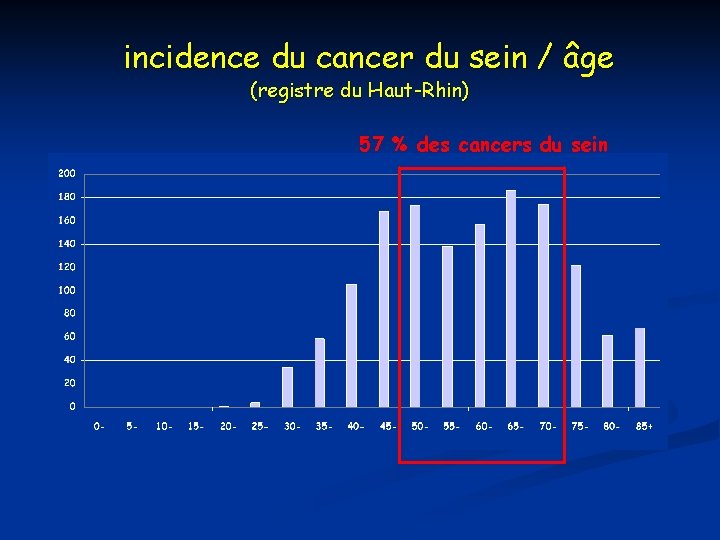 incidence du cancer du sein / âge
(registre du Haut-Rhin)

57 % des cancers du sein

200
180
160
140
120
100
80
60
40
20
0

0- 5- 10- 15- 20- 25- 30- 35- 40- 45- 50- 55- 60- 65- 70- 75- 80- 85+